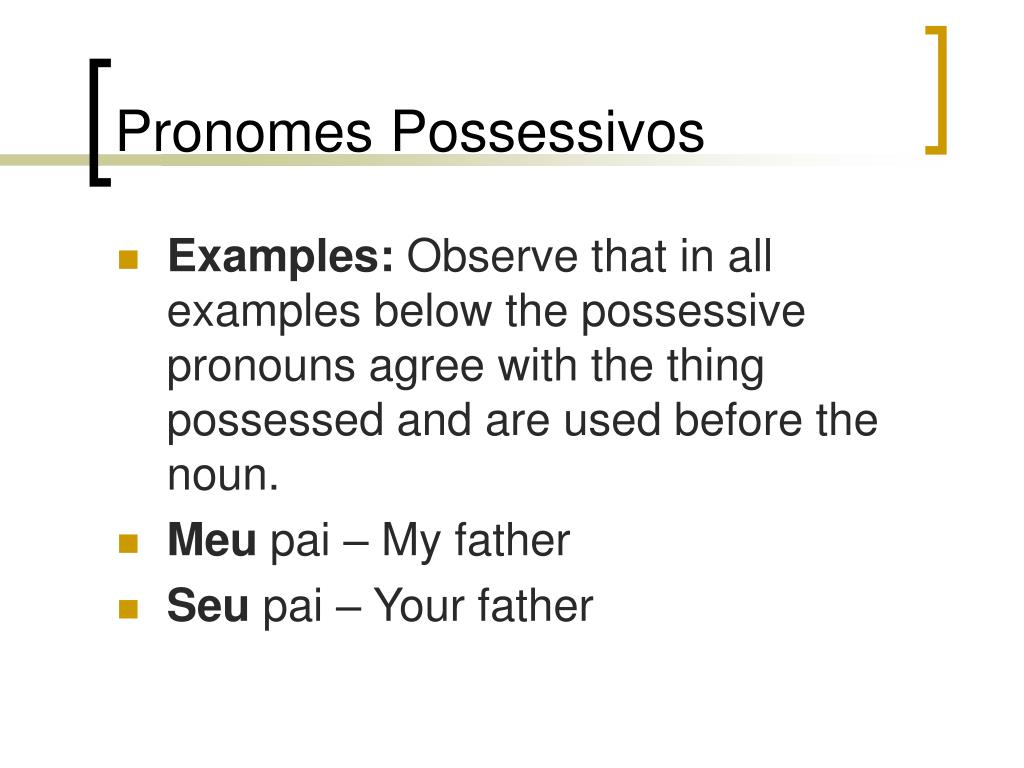 Pronomes Possessivos

Examples: Observe that in all examples below the possessive pronouns agree with the thing possessed and are used before the noun.

Meu pai – My father

Seu pai – Your father